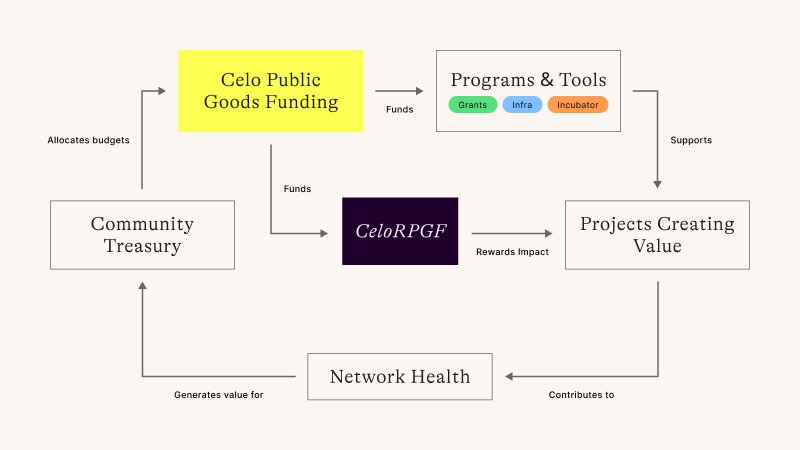 Celo Public Goods Funding

Funds

Programs & Tools

Grants

Infra

Incubator

Allocates budgets

Supports

Funds

Community Treasury

CeloRPGF

Rewards Impact

Projects Creating Value

Network Health

Generates value for

Contributes to